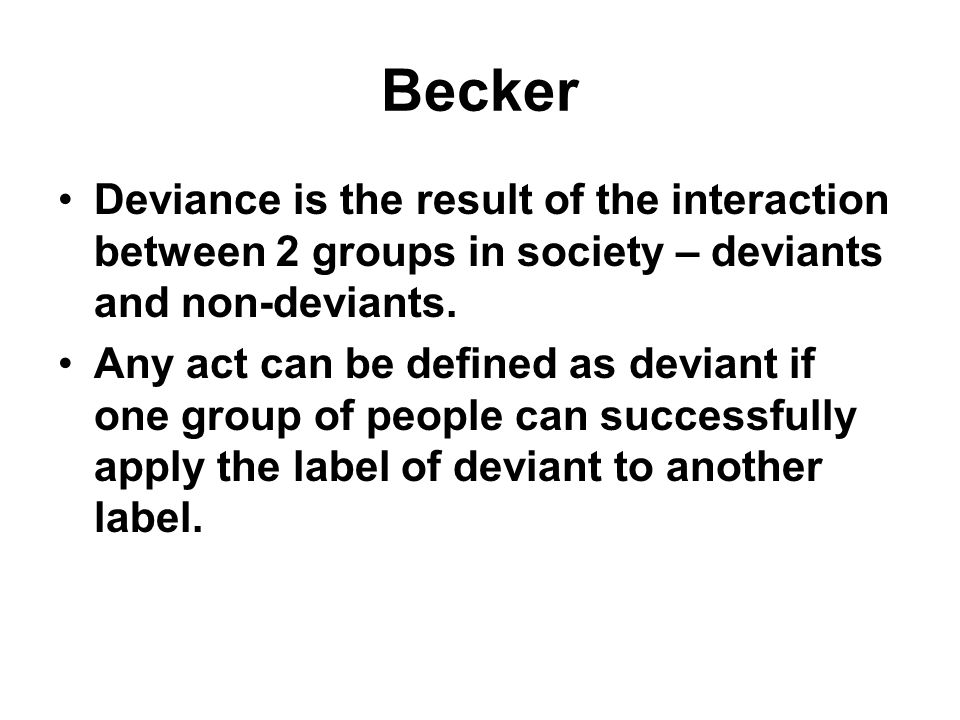 Becker

• Deviance is the result of the interaction between 2 groups in society – deviants and non-deviants.
• Any act can be defined as deviant if one group of people can successfully apply the label of deviant to another label.